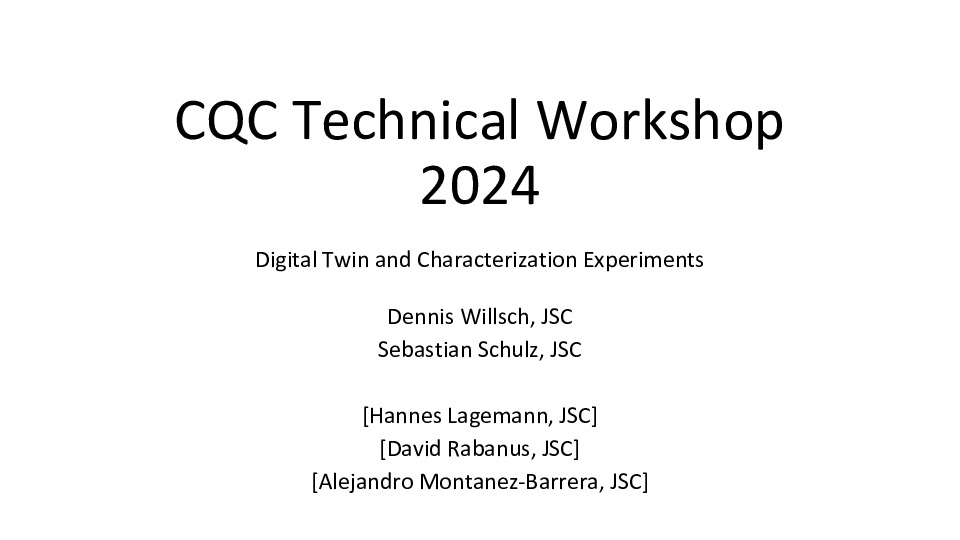 CQC Technical Workshop 2024

Digital Twin and Characterization Experiments

Dennis Willsch, JSC
Sebastian Schulz, JSC

[Hannes Lagemann, JSC]
[David Rabanus, JSC]
[Alejandro Montanez-Barrera, JSC]